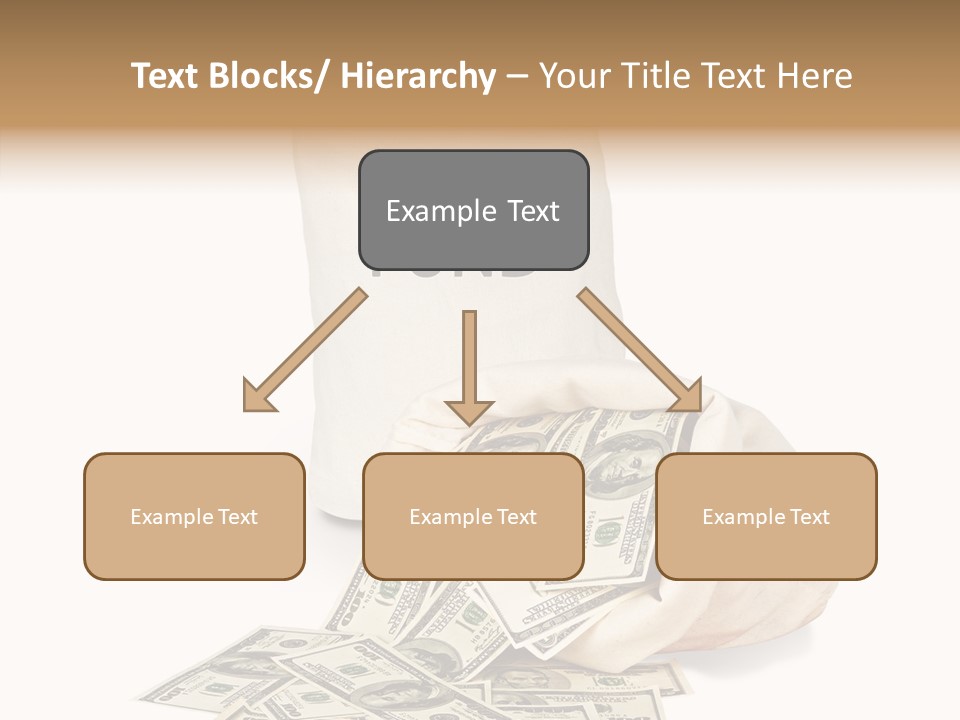 Text Blocks/ Hierarchy – Your Title Text Here

Example Text

Example Text

Example Text

Example Text